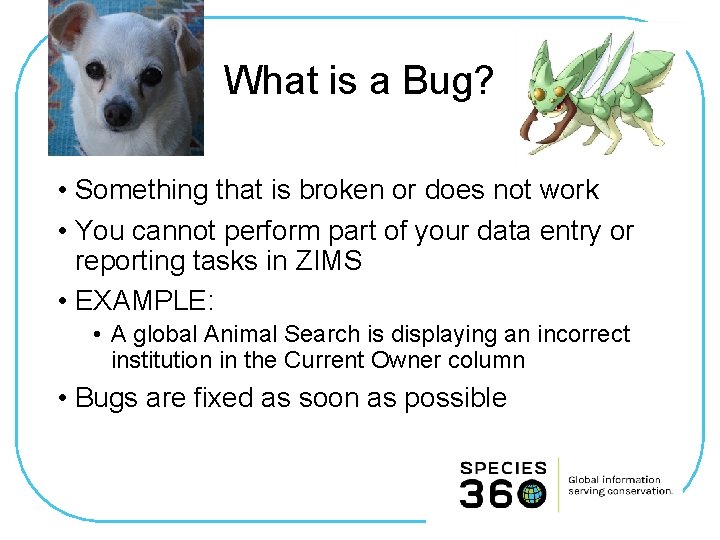 What is a Bug?

• Something that is broken or does not work

• You cannot perform part of your data entry or reporting tasks in ZIMS

• EXAMPLE:

• A global Animal Search is displaying an incorrect institution in the Current Owner column

• Bugs are fixed as soon as possible

SPECIES 360

Global information serving conservation.